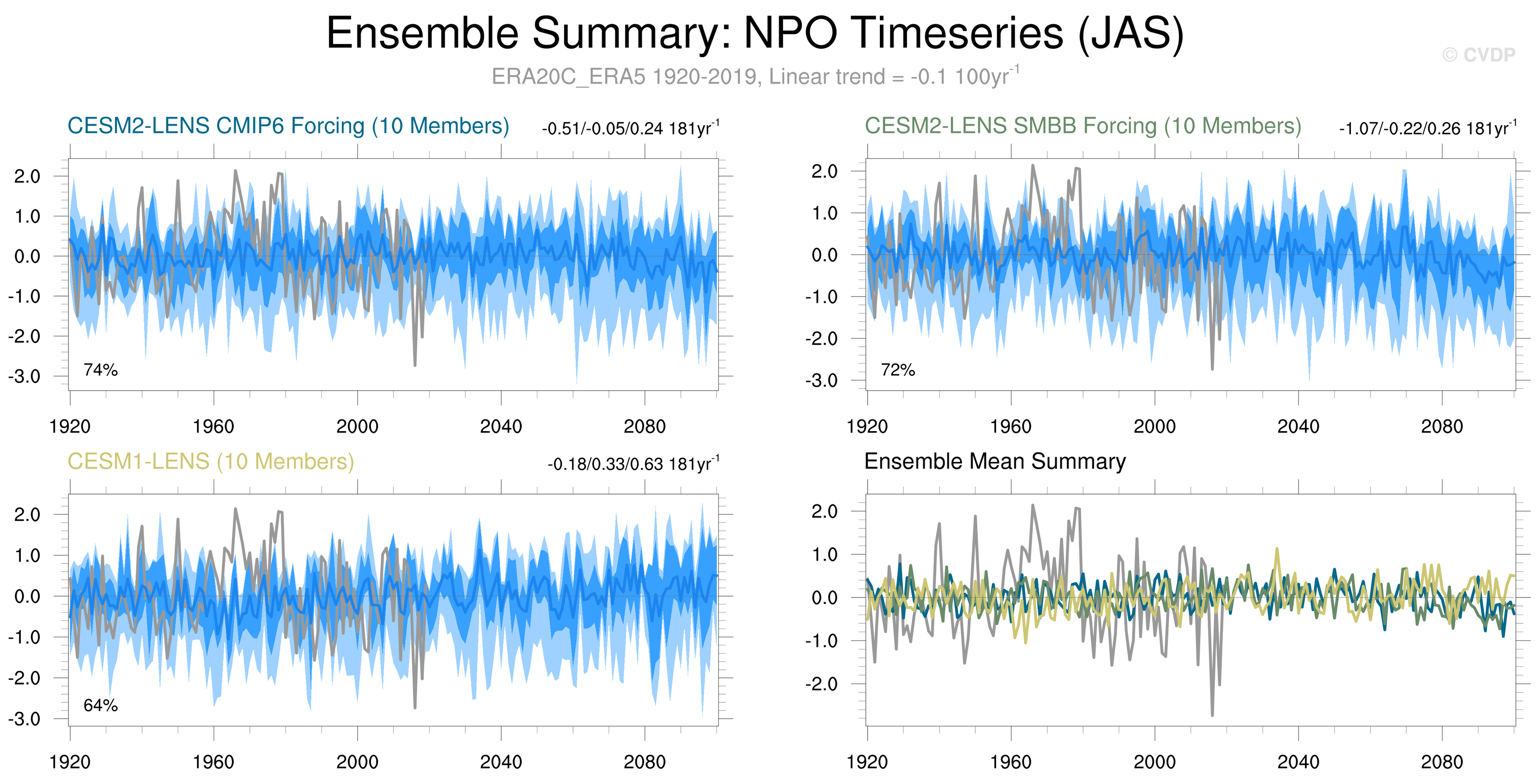 Ensemble Summary: NPO Timeseries (JAS)

© CVDP

ERA20C_ERA5 1920-2019, Linear trend = -0.1 100yr$^{-1}$

CESM2-LENS CMIP6 Forcing (10 Members)

-0.51/-0.05/0.24 181yr$^{-1}$

2.0
1.0
0.0
-1.0
-2.0
-3.0

74%

1920 1960 2000 2040 2080

CESM2-LENS SMBB Forcing (10 Members)

-1.07/-0.22/0.26 181yr$^{-1}$

2.0
1.0
0.0
-1.0
-2.0
-3.0

72%

1920 1960 2000 2040 2080

CESM1-LENS (10 Members)

-0.18/0.33/0.63 181yr$^{-1}$

2.0
1.0
0.0
-1.0
-2.0
-3.0

64%

1920 1960 2000 2040 2080

Ensemble Mean Summary

2.0
1.0
0.0
-1.0
-2.0

1920 1960 2000 2040 2080